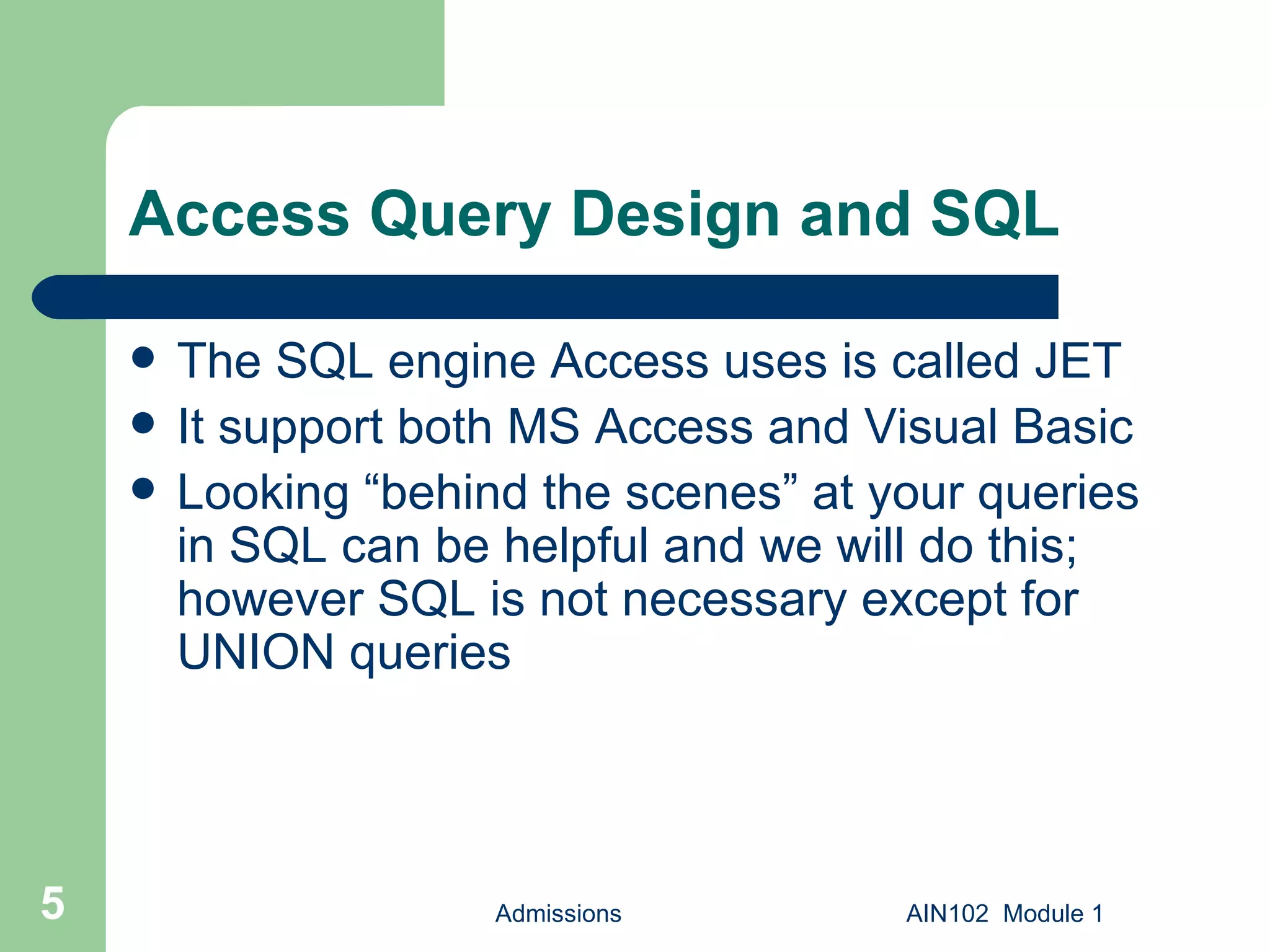 Access Query Design and SQL

- The SQL engine Access uses is called JET
- It support both MS Access and Visual Basic
- Looking “behind the scenes” at your queries in SQL can be helpful and we will do this; however SQL is not necessary except for UNION queries

5

Admissions

AIN102 Module 1